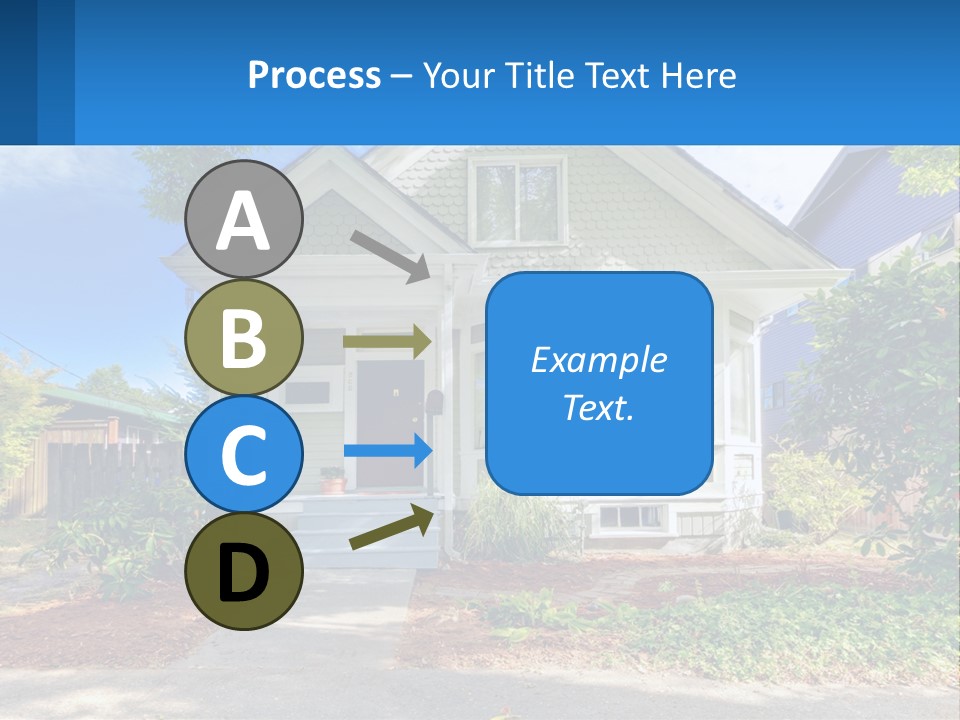 Process – Your Title Text Here

A

B

C

D

Example Text.